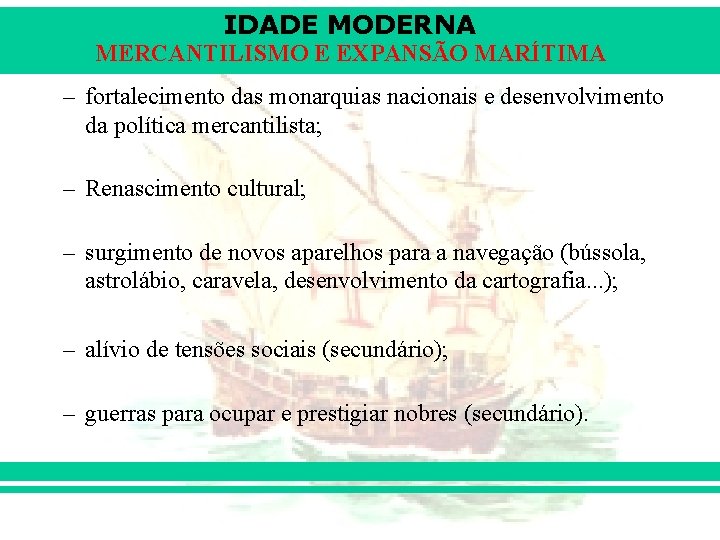 IDADE MODERNA
MERCANTILISMO E EXPANSÃO MARÍTIMA

– fortalecimento das monarquias nacionais e desenvolvimento da política mercantilista;

– Renascimento cultural;

– surgimento de novos aparelhos para a navegação (bússola, astrolábio, caravela, desenvolvimento da cartografia...);

– alívio de tensões sociais (secundário);

– guerras para ocupar e prestigiar nobres (secundário).